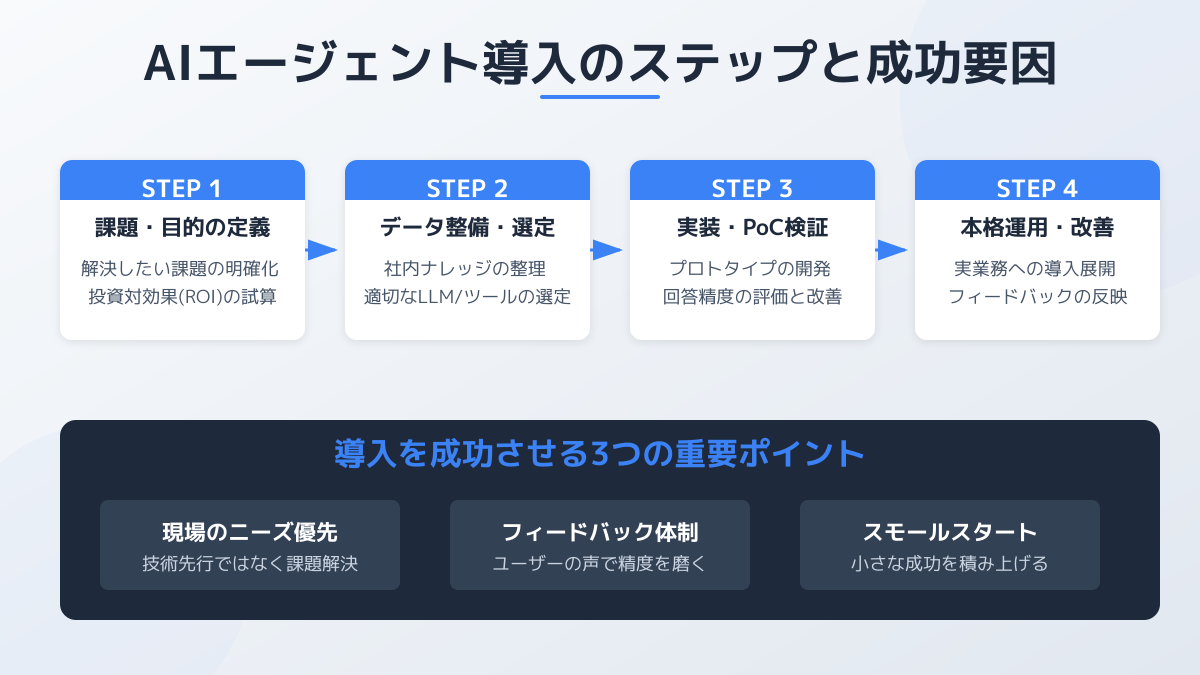 AIエージェント導入のステップと成功要因

STEP 1
課題・目的の定義
解決したい課題の明確化
投資対効果(ROI)の試算

STEP 2
データ整備・選定
社内ナレッジの整理
適切なLLM/ツールの選定

STEP 3
実装・PoC検証
プロトタイプの開発
回答精度の評価と改善

STEP 4
本格運用・改善
実業務への導入展開
フィードバックの反映

導入を成功させる3つの重要ポイント

現場のニーズ優先
技術先行ではなく課題解決

フィードバック体制
ユーザーの声で精度を磨く

スモールスタート
小さな成功を積み上げる